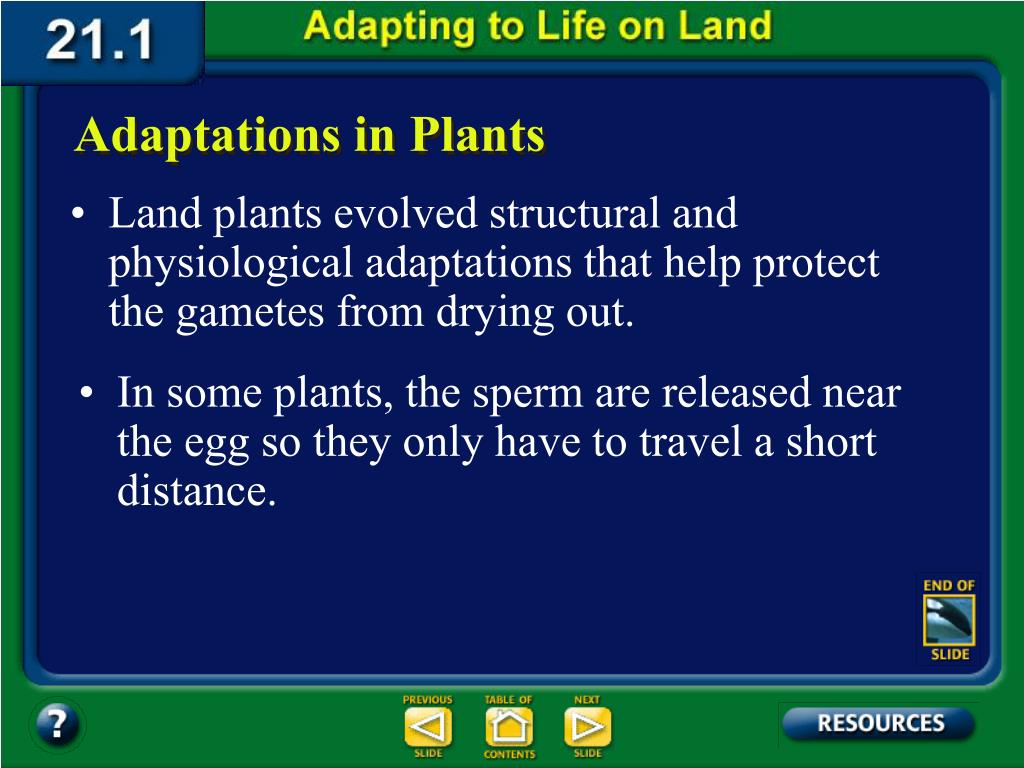 21.1

Adapting to Life on Land

Adaptations in Plants

• Land plants evolved structural and physiological adaptations that help protect the gametes from drying out.

• In some plants, the sperm are released near the egg so they only have to travel a short distance.

END OF SLIDE

?

PREVIOUS SLIDE

TABLE OF CONTENTS

NEXT SLIDE

RESOURCES